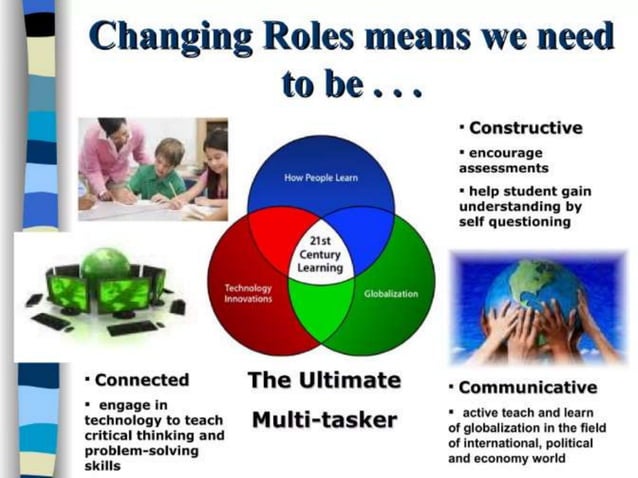 Changing Roles means we need to be . . .

▪ Constructive

▪ encourage assessments

▪ help student gain understanding by self questioning

How People Learn

21st Century Learning

Technology Innovations

Globalization

▪ Connected

▪ engage in technology to teach critical thinking and problem-solving skills

The Ultimate Multi-tasker

▪ Communicative

▪ active teach and learn of globalization in the field of international, political and economy world